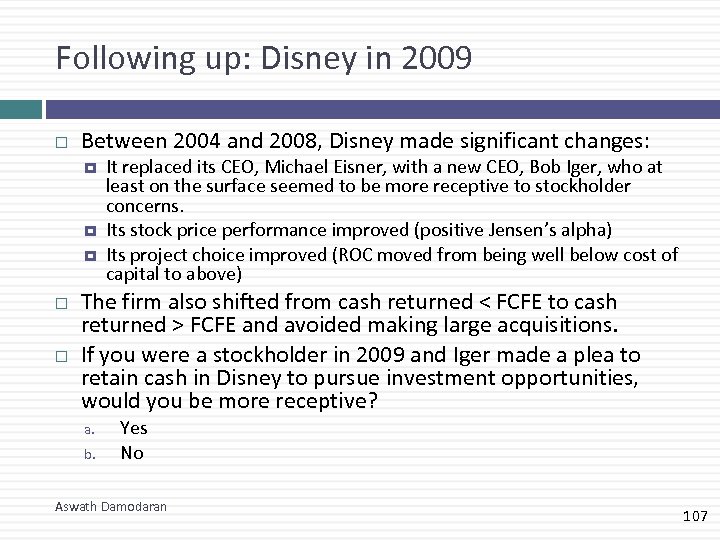 Following up: Disney in 2009

Between 2004 and 2008, Disney made significant changes:

It replaced its CEO, Michael Eisner, with a new CEO, Bob Iger, who at least on the surface seemed to be more receptive to stockholder concerns.

Its stock price performance improved (positive Jensen's alpha)

Its project choice improved (ROC moved from being well below cost of capital to above)

The firm also shifted from cash returned < FCFE to cash returned > FCFE and avoided making large acquisitions.

If you were a stockholder in 2009 and Iger made a plea to retain cash in Disney to pursue investment opportunities, would you be more receptive?

a. Yes
b. No

Aswath Damodaran

107